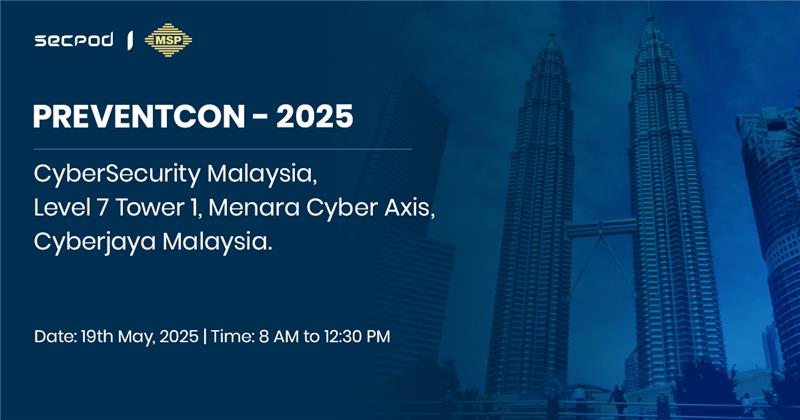 secpod | MSP

PREVENTCON - 2025

CyberSecurity Malaysia,
Level 7 Tower 1, Menara Cyber Axis,
Cyberjaya Malaysia.

Date: 19th May, 2025 | Time: 8 AM to 12:30 PM